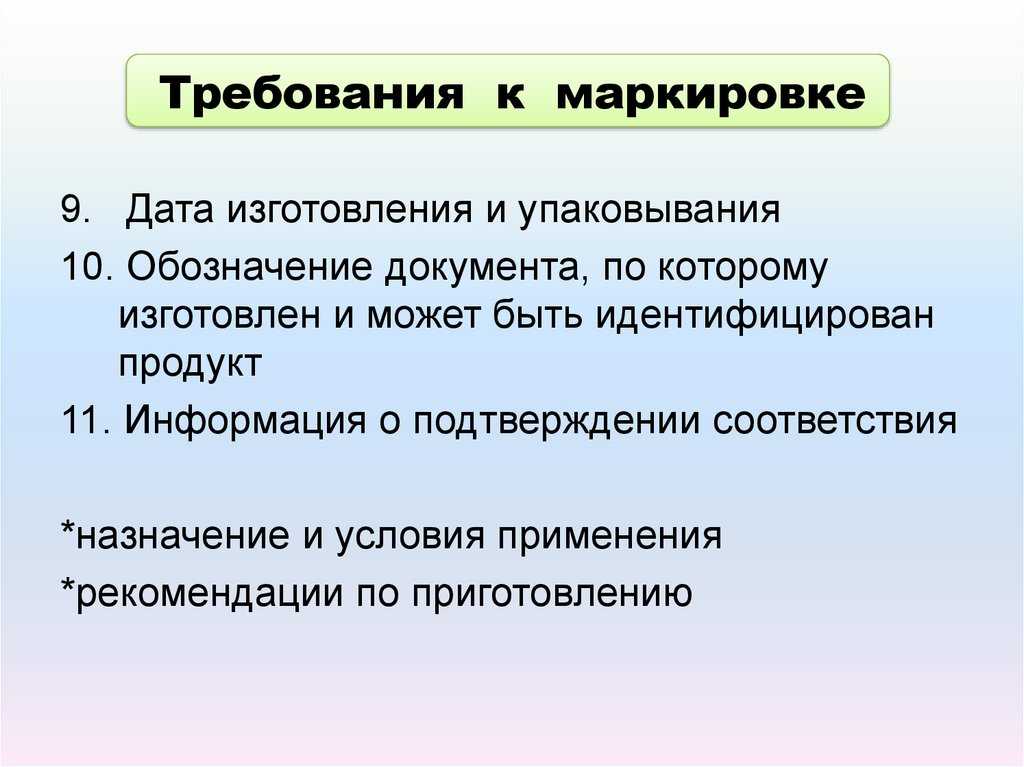 Требования к маркировке

9. Дата изготовления и упаковывания

10. Обозначение документа, по которому изготовлен и может быть идентифицирован продукт

11. Информация о подтверждении соответствия

*назначение и условия применения

*рекомендации по приготовлению